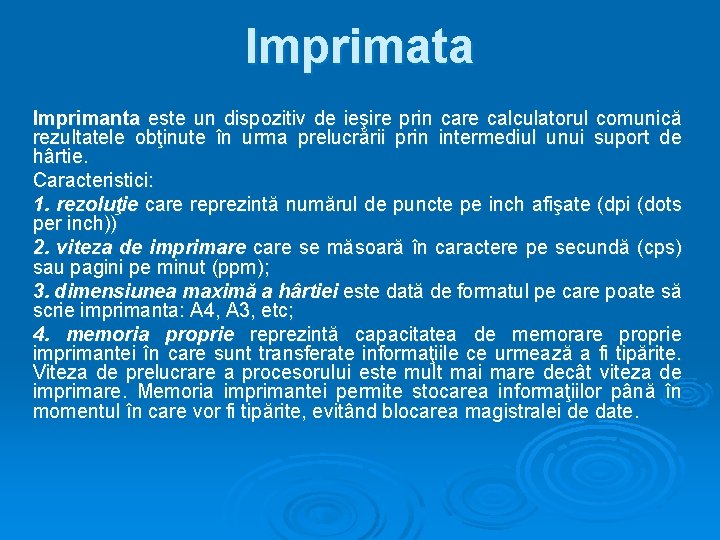 Imprimata

Imprimanta este un dispozitiv de ieşire prin care calculatorul comunică rezultatele obţinute în urma prelucrării prin intermediul unui suport de hârtie.

Caracteristici:

1. rezoluţie care reprezintă numărul de puncte pe inch afişate (dpi (dots per inch))

2. viteza de imprimare care se măsoară în caractere pe secundă (cps) sau pagini pe minut (ppm);

3. dimensiunea maximă a hârtiei este dată de formatul pe care poate să scrie imprimanta: A4, A3, etc;

4. memoria proprie reprezintă capacitatea de memorare proprie imprimantei în care sunt transferate informaţiile ce urmează a fi tipărite. Viteza de prelucrare a procesorului este mult mai mare decât viteza de imprimare. Memoria imprimantei permite stocarea informaţiilor până în momentul în care vor fi tipărite, evitând blocarea magistralei de date.